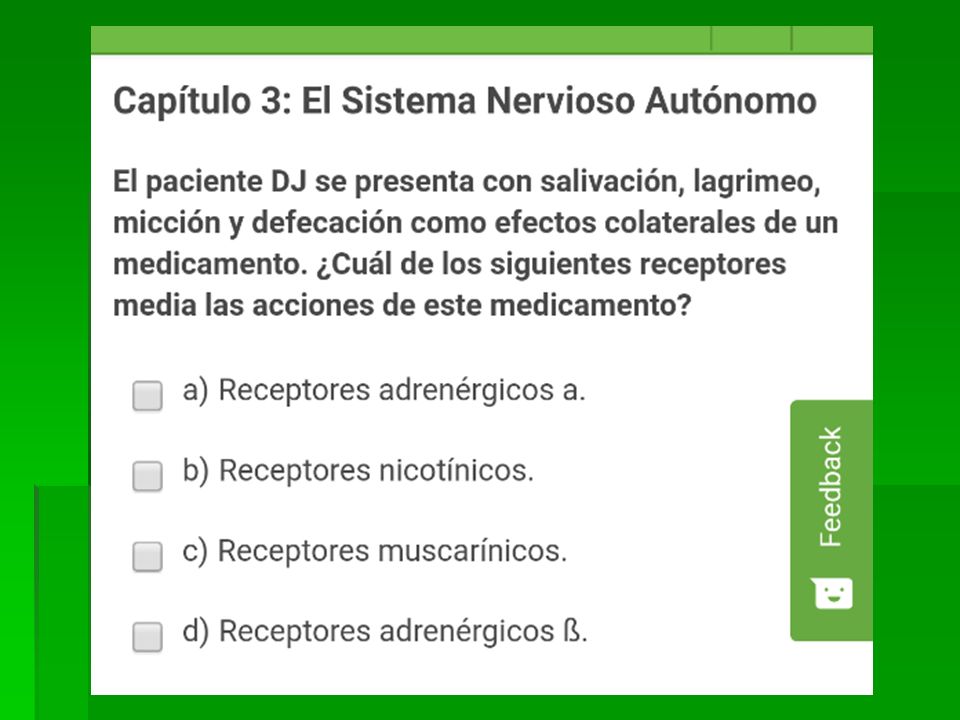 Capítulo 3: El Sistema Nervioso Autónomo

El paciente DJ se presenta con salivación, lagrimeo, micción y defecación como efectos colaterales de un medicamento. ¿Cuál de los siguientes receptores media las acciones de este medicamento?

a) Receptores adrenérgicos a.

b) Receptores nicotínicos.

c) Receptores muscarínicos.

d) Receptores adrenérgicos ß.

Feedback